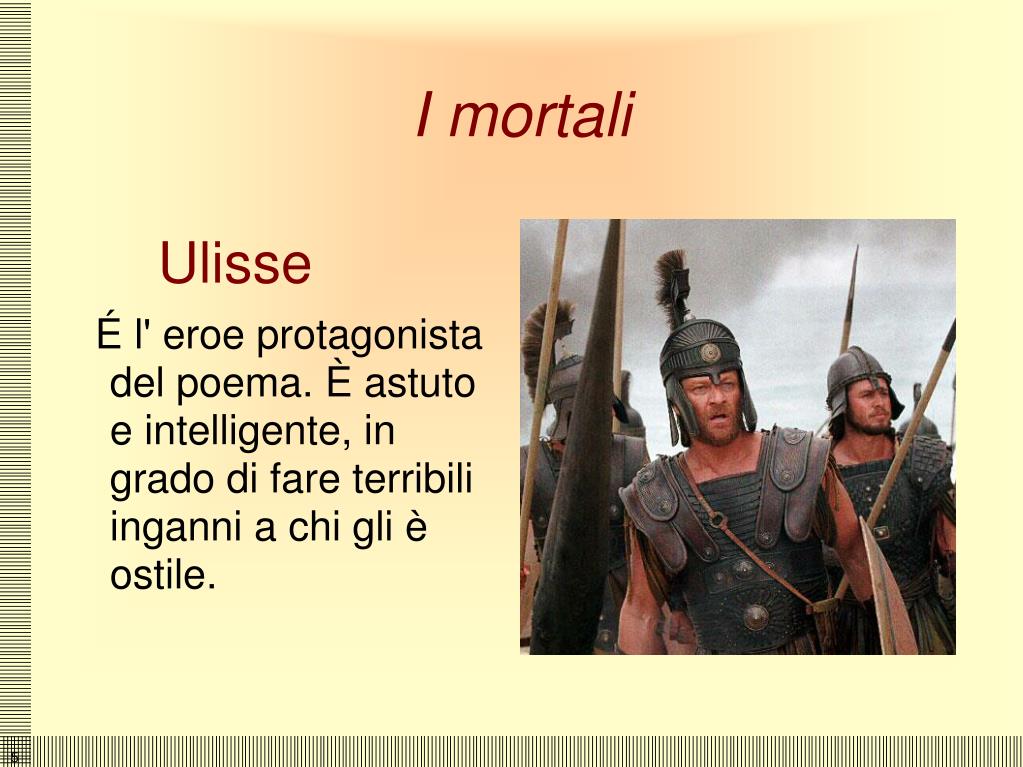 I mortali

Ulisse

É l' eroe protagonista del poema. È astuto e intelligente, in grado di fare terribili inganni a chi gli è ostile.